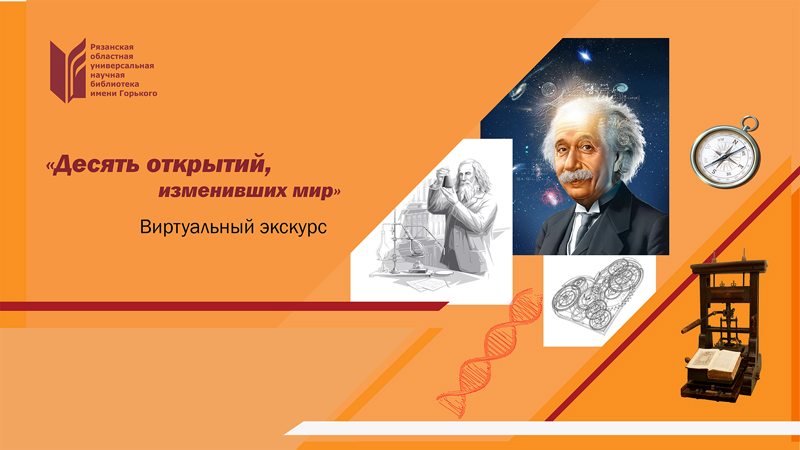 Рязанская
областная
универсальная
научная
библиотека
имени Горького

«Десять открытий,
изменивших мир»

Виртуальный экскурс